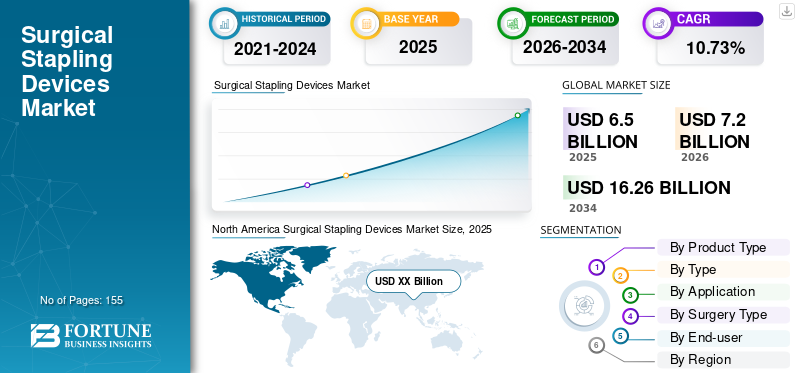 Surgical Stapling Devices Market

No of Pages: 155

FORTUNE BUSINESS INSIGHTS

HISTORICAL PERIOD
2021-2024

BASE YEAR
2025

FORECAST PERIOD
2026-2034

CAGR
10.73%

Surgical Stapling Devices Market

GLOBAL MARKET SIZE

USD 6.5 BILLION
2025

USD 7.2 BILLION
2026

USD 16.26 BILLION
2034

North America Surgical Stapling Devices Market Size, 2025

USD XX Billion

SEGMENTATION

1 By Product Type
2 By Type
3 By Application
4 By Surgery Type
5 By End-user
6 By Region